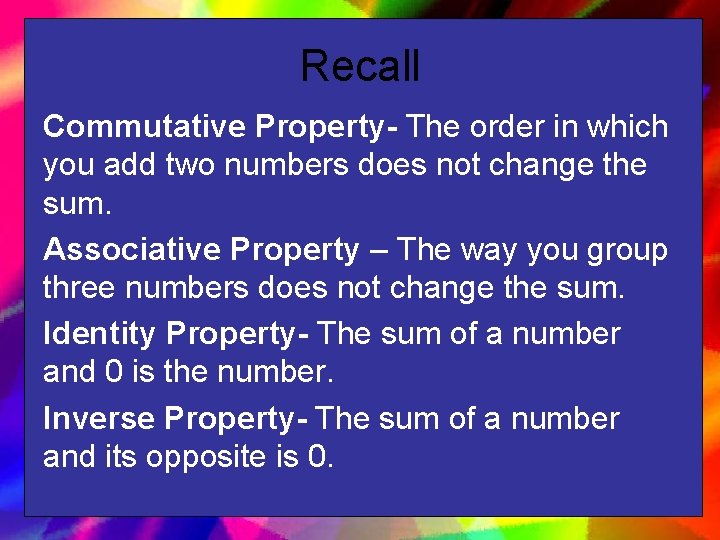 Recall

Commutative Property- The order in which you add two numbers does not change the sum.

Associative Property – The way you group three numbers does not change the sum.

Identity Property- The sum of a number and 0 is the number.

Inverse Property- The sum of a number and its opposite is 0.